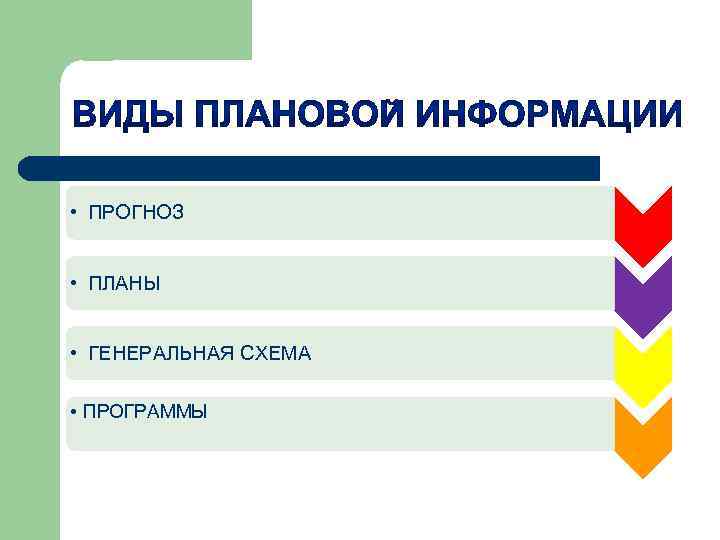 ВИДЫ ПЛАНОВОЙ ИНФОРМАЦИИ

• ПРОГНОЗ

• ПЛАНЫ

• ГЕНЕРАЛЬНАЯ СХЕМА

• ПРОГРАММЫ